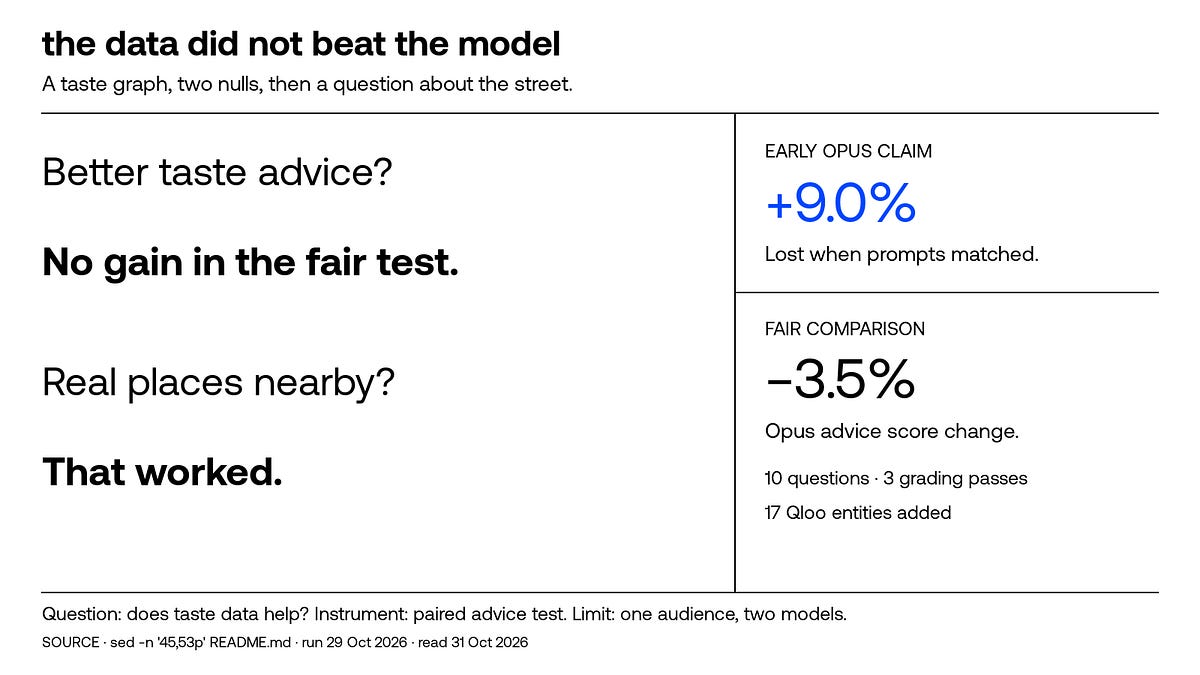 the data did not beat the model

A taste graph, two nulls, then a question about the street.

Better taste advice?

No gain in the fair test.

Real places nearby?

That worked.

EARLY OPUS CLAIM

+9.0%

Lost when prompts matched.

FAIR COMPARISON

−3.5%

Opus advice score change.

10 questions · 3 grading passes

17 Qloo entities added

Question: does taste data help? Instrument: paired advice test. Limit: one audience, two models.

SOURCE · sed -n '45,53p' README.md · run 29 Oct 2026 · read 31 Oct 2026